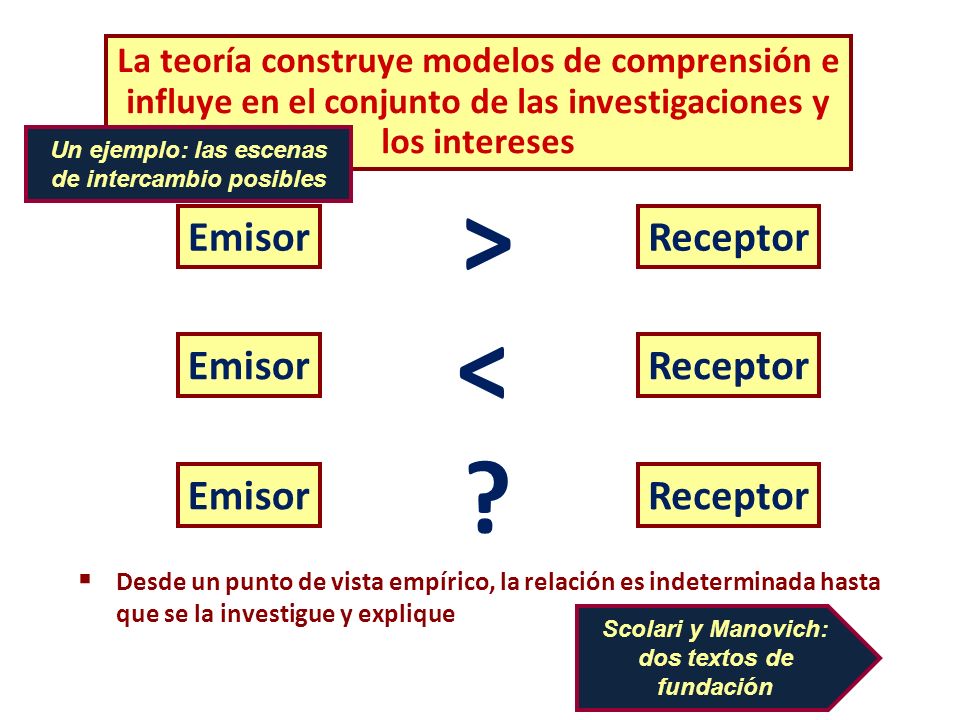 La teoría construye modelos de comprensión e influye en el conjunto de las investigaciones y los intereses

Un ejemplo: las escenas de intercambio posibles

Emisor > Receptor

Emisor < Receptor

Emisor ? Receptor

▪ Desde un punto de vista empírico, la relación es indeterminada hasta que se la investigue y explique

Scolari y Manovich: dos textos de fundación